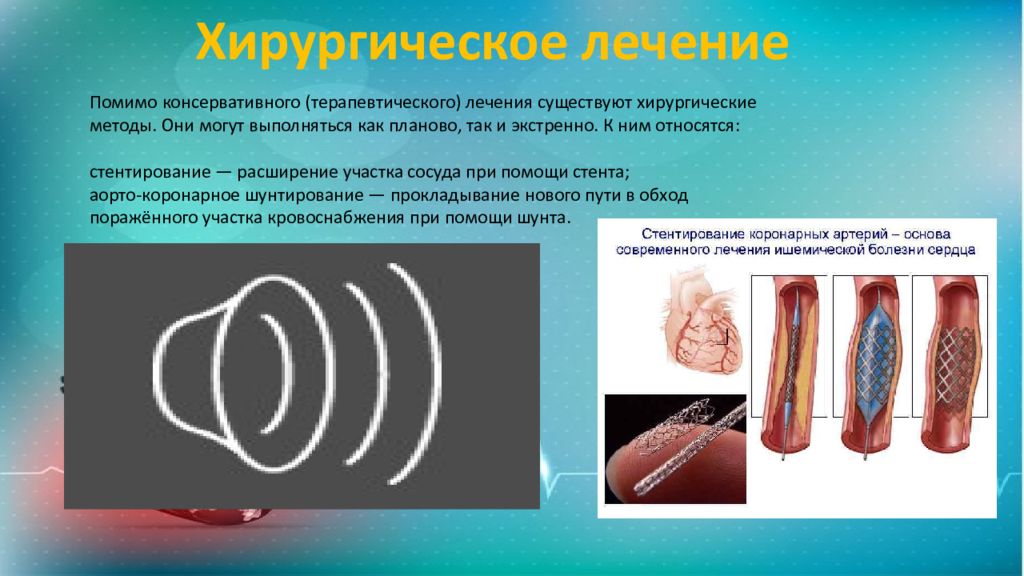 Хирургическое лечение

Помимо консервативного (терапевтического) лечения существуют хирургические методы. Они могут выполняться как планово, так и экстренно. К ним относятся:

стентирование — расширение участка сосуда при помощи стента;
аорто-коронарное шунтирование — прокладывание нового пути в обход поражённого участка кровоснабжения при помощи шунта.

Стентирование коронарных артерий – основа современного лечения ишемической болезни сердца